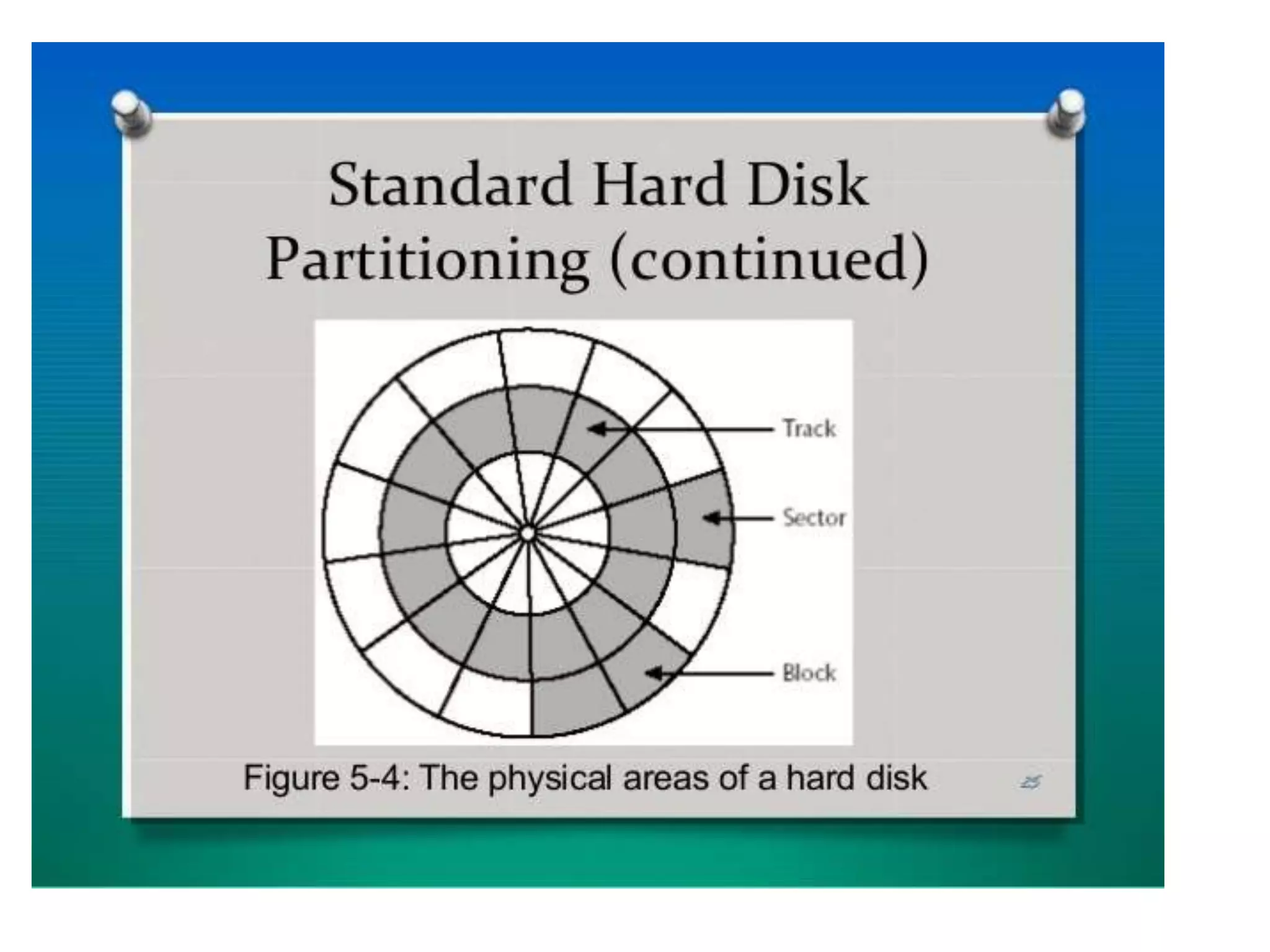 Standard Hard Disk Partitioning (continued)

Track

Sector

Block

Figure 5-4: The physical areas of a hard disk

25